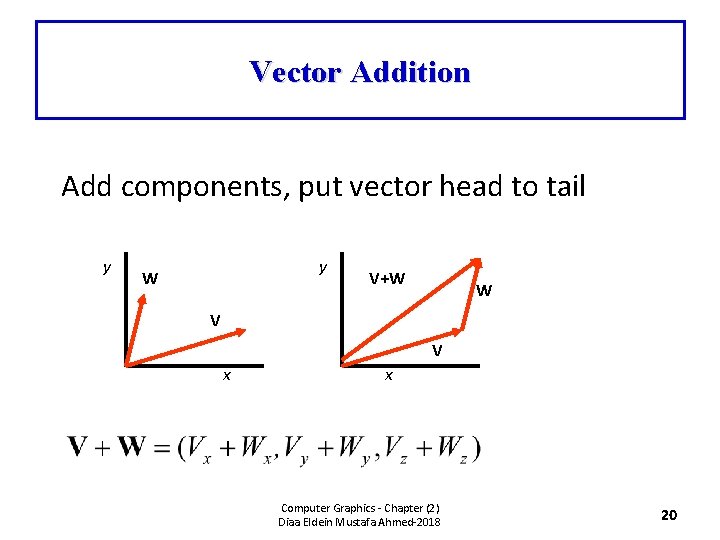 Vector Addition

Add components, put vector head to tail

y
W
V
x

y
V+W
W
V
x

$\mathbf{V} + \mathbf{W} = (V_x + W_x, V_y + W_y, V_z + W_z)$

Computer Graphics - Chapter (2)
Diaa Eldein Mustafa Ahmed-2018

20